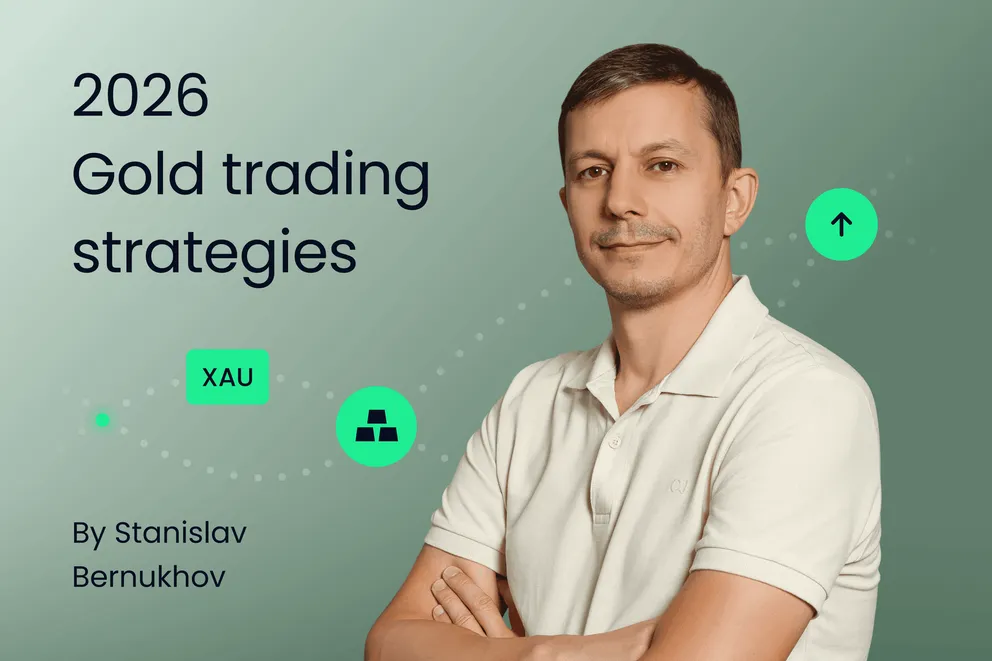 2026
Gold trading strategies

XAU

By Stanislav Bernukhov